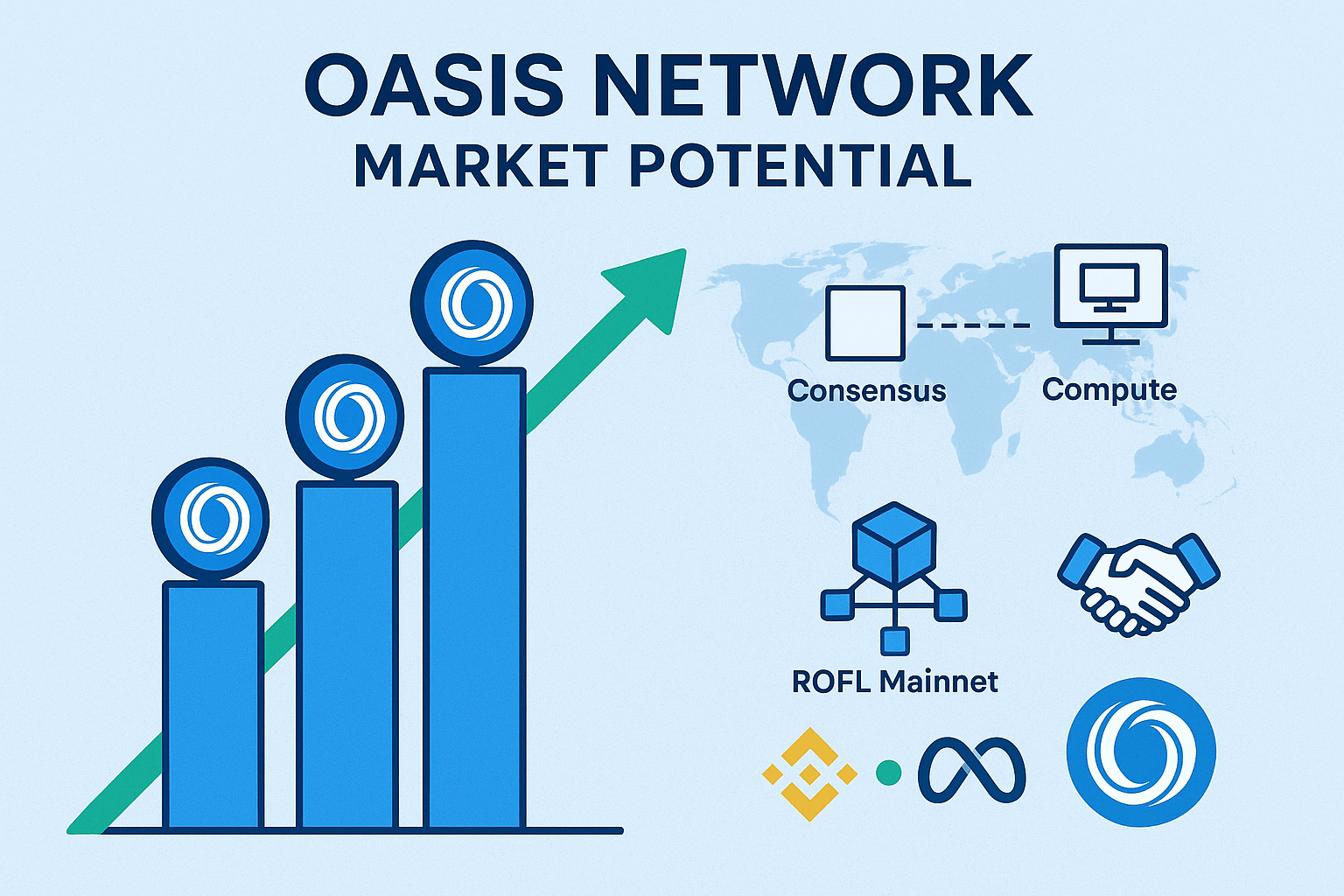 OASIS NETWORK
MARKET POTENTIAL

Consensus
Compute

ROFL Mainnet